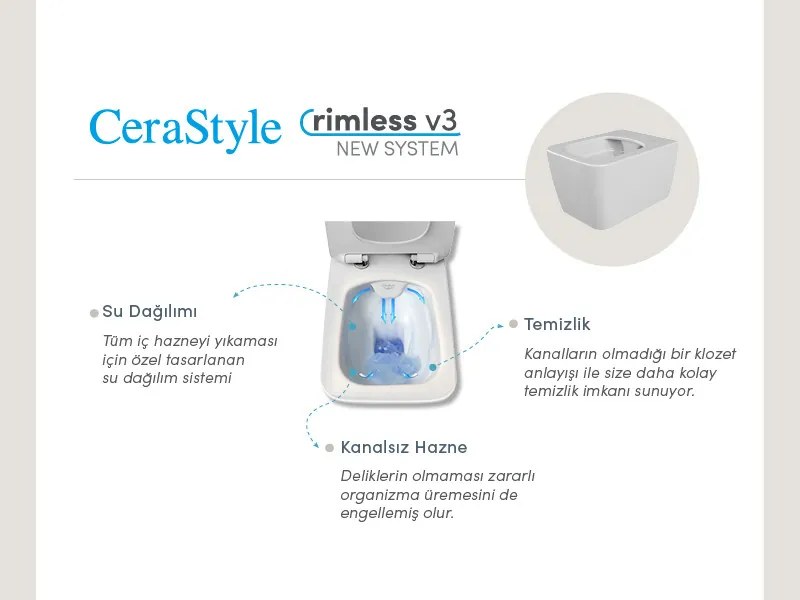 CeraStyle rimless v3
NEW SYSTEM

Su Dağılımı

Tüm iç hazneyi yıkaması için özel tasarlanan su dağılım sistemi

Temizlik

Kanalların olmadığı bir klozet anlayışı ile size daha kolay temizlik imkanı sunuyor.

Kanalsız Hazne

Deliklerin olmaması zararlı organizma üremesini de engellemiş olur.